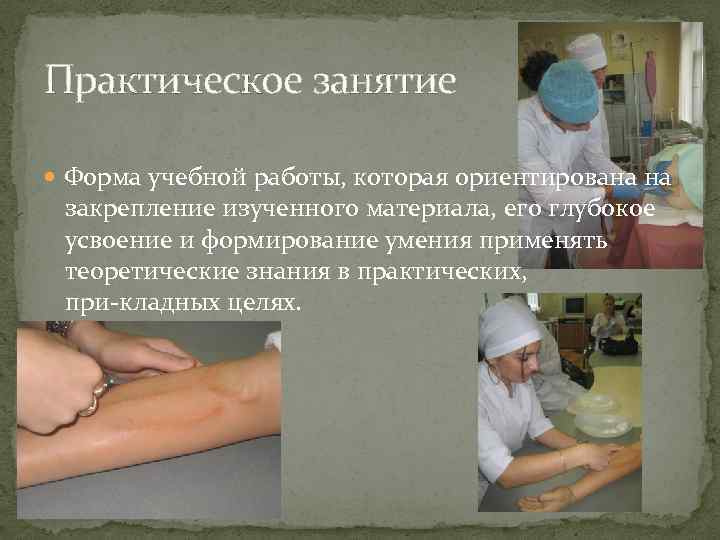 Практическое занятие

Форма учебной работы, которая ориентирована на закрепление изученного материала, его глубокое усвоение и формирование умения применять теоретические знания в практических, при-кладных целях.